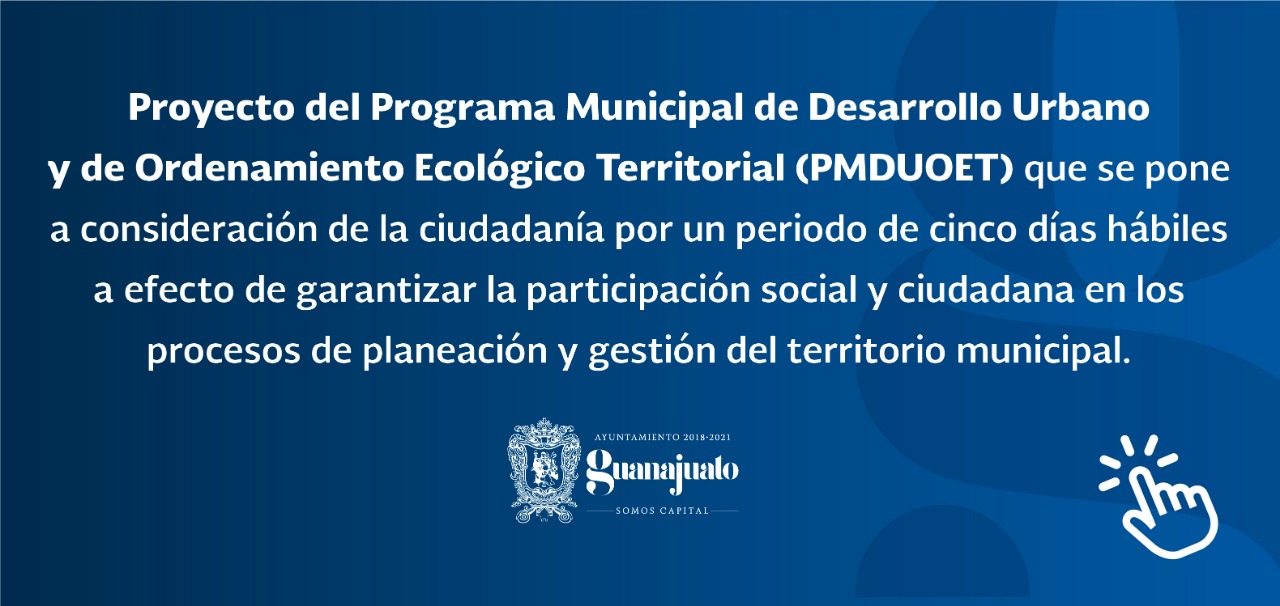 Proyecto del Programa Municipal de Desarrollo Urbano y de Ordenamiento Ecológico Territorial (PMDUOET) que se pone a consideración de la ciudadanía por un periodo de cinco días hábiles a efecto de garantizar la participación social y ciudadana en los procesos de planeación y gestión del territorio municipal.

AYUNTAMIENTO 2018-2021
Guanajuato
SOMOS CAPITAL